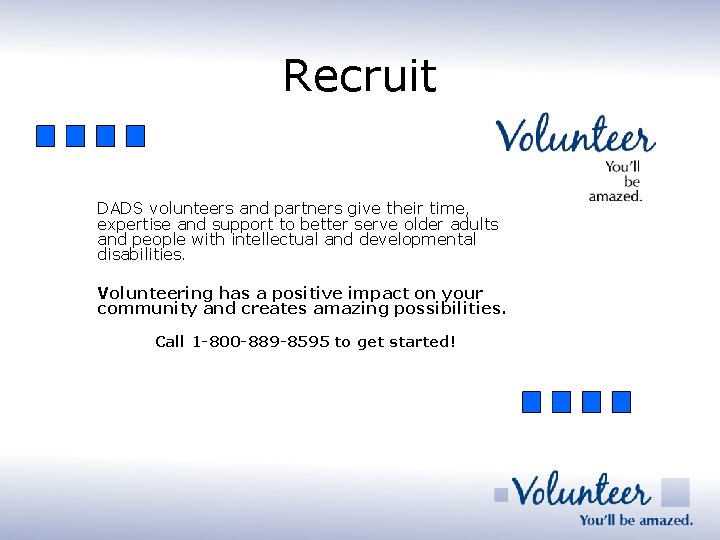 Recruit

Volunteer
You'll be amazed.

DADS volunteers and partners give their time, expertise and support to better serve older adults and people with intellectual and developmental disabilities.

Volunteering has a positive impact on your community and creates amazing possibilities.

Call 1-800-889-8595 to get started!

Volunteer
You'll be amazed.